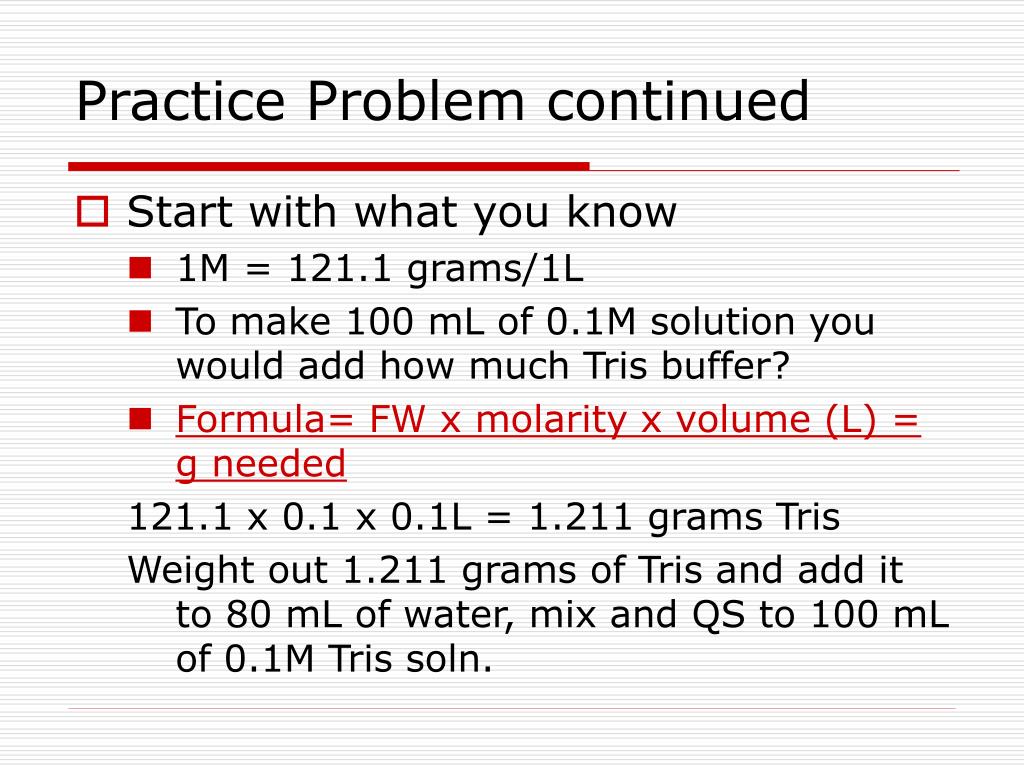 Practice Problem continued

Start with what you know

1M = 121.1 grams/1L

To make 100 mL of 0.1M solution you would add how much Tris buffer?

Formula= FW x molarity x volume (L) = g needed

121.1 x 0.1 x 0.1L = 1.211 grams Tris

Weight out 1.211 grams of Tris and add it to 80 mL of water, mix and QS to 100 mL of 0.1M Tris soln.